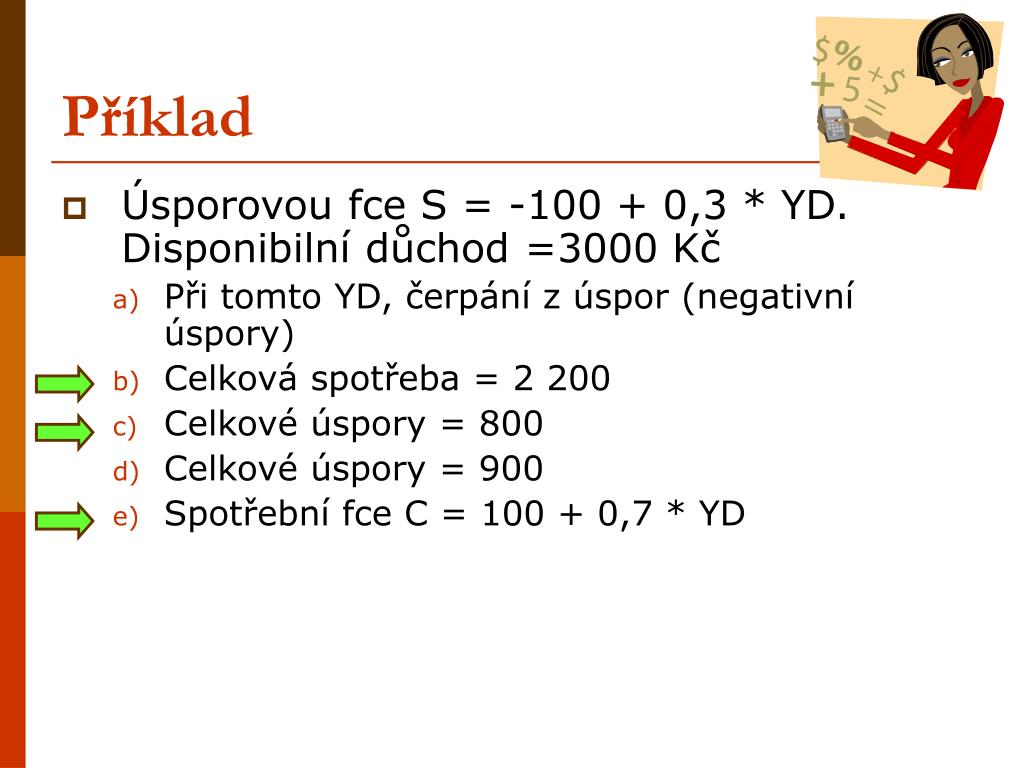 Příklad

Úsporovou fce S = -100 + 0,3 * YD. Disponibilní důchod =3000 Kč

a) Při tomto YD, čerpání z úspor (negativní úspory)
b) Celková spotřeba = 2 200
c) Celkové úspory = 800
d) Celkové úspory = 900
e) Spotřební fce C = 100 + 0,7 * YD

$ % + 5 + $ =